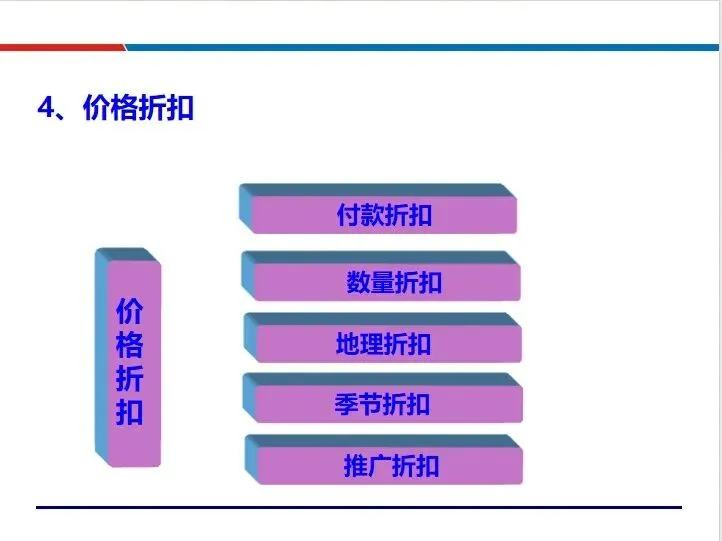 4、价格折扣

价格折扣

付款折扣

数量折扣

地理折扣

季节折扣

推广折扣